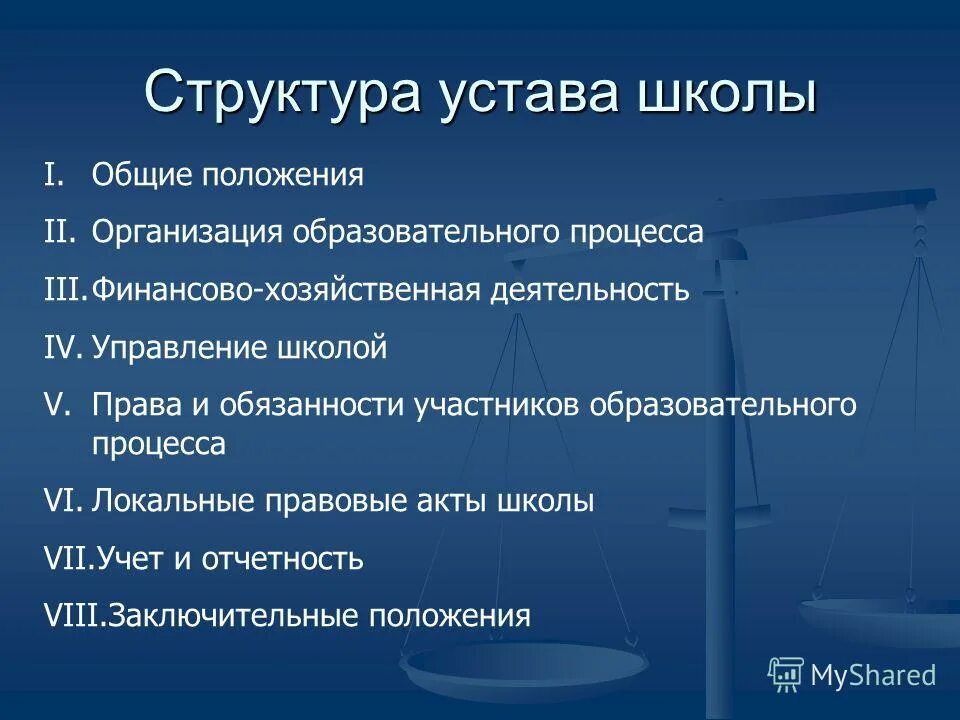 Структура устава школы

I. Общие положения

II. Организация образовательного процесса

III. Финансово-хозяйственная деятельность

IV. Управление школой

V. Права и обязанности участников образовательного процесса

VI. Локальные правовые акты школы

VII. Учет и отчетность

VIII. Заключительные положения

MyShared